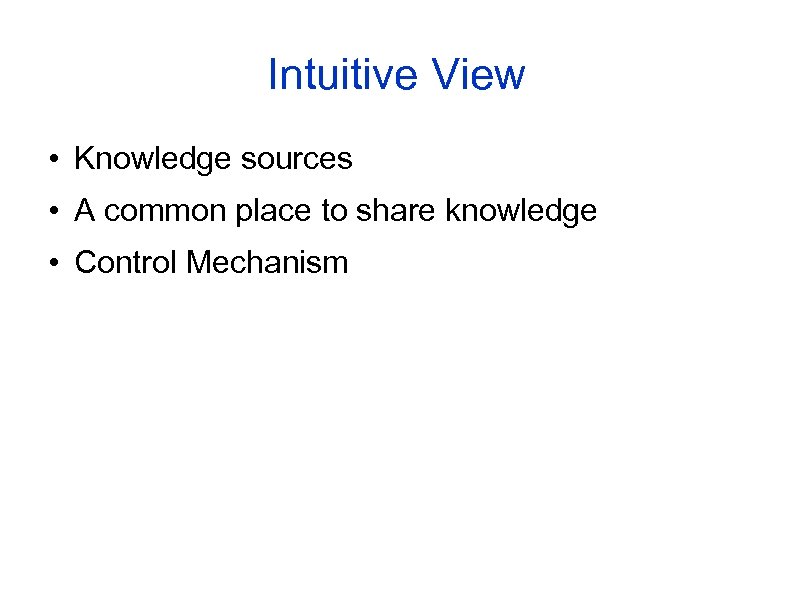 Intuitive View

• Knowledge sources
• A common place to share knowledge
• Control Mechanism